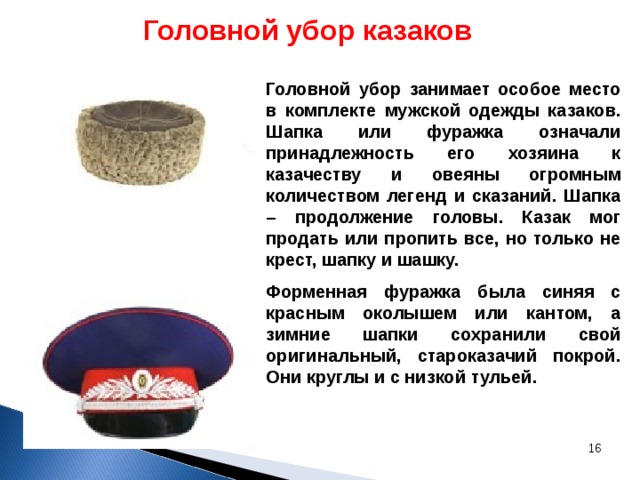 Головной убор казаков

Головной убор занимает особое место в комплекте мужской одежды казаков. Шапка или фуражка означали принадлежность его хозяина к казачеству и овеяны огромным количеством легенд и сказаний. Шапка – продолжение головы. Казак мог продать или пропить все, но только не крест, шапку и шашку.

Форменная фуражка была синяя с красным околышем или кантом, а зимние шапки сохранили свой оригинальный, староказачий покрой. Они круглы и с низкой тульей.

16